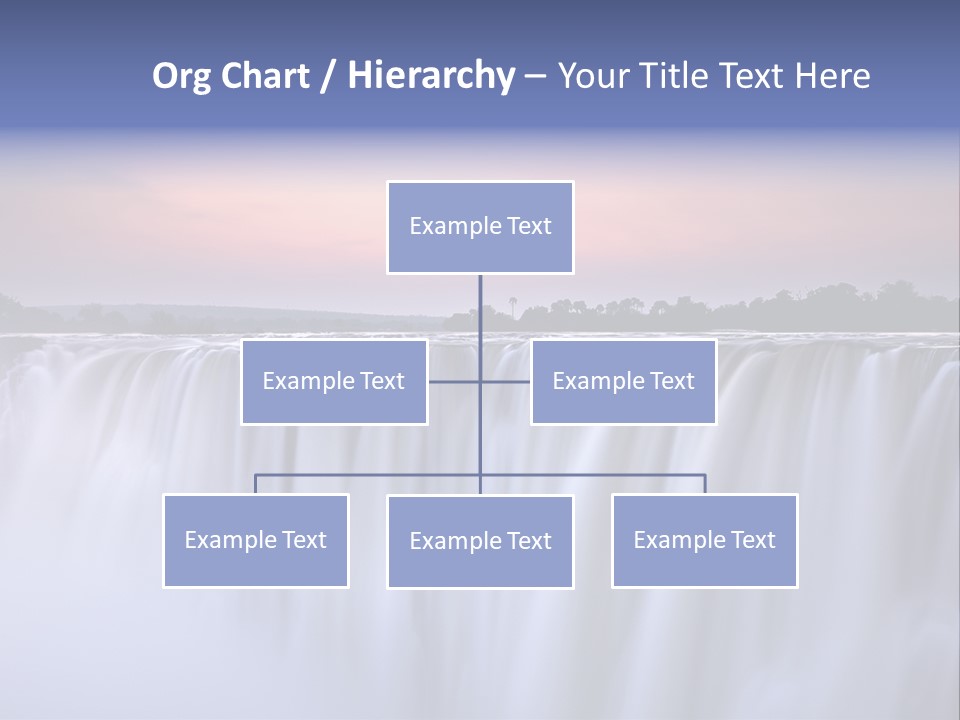 Org Chart / Hierarchy – Your Title Text Here

Example Text

Example Text

Example Text

Example Text

Example Text

Example Text